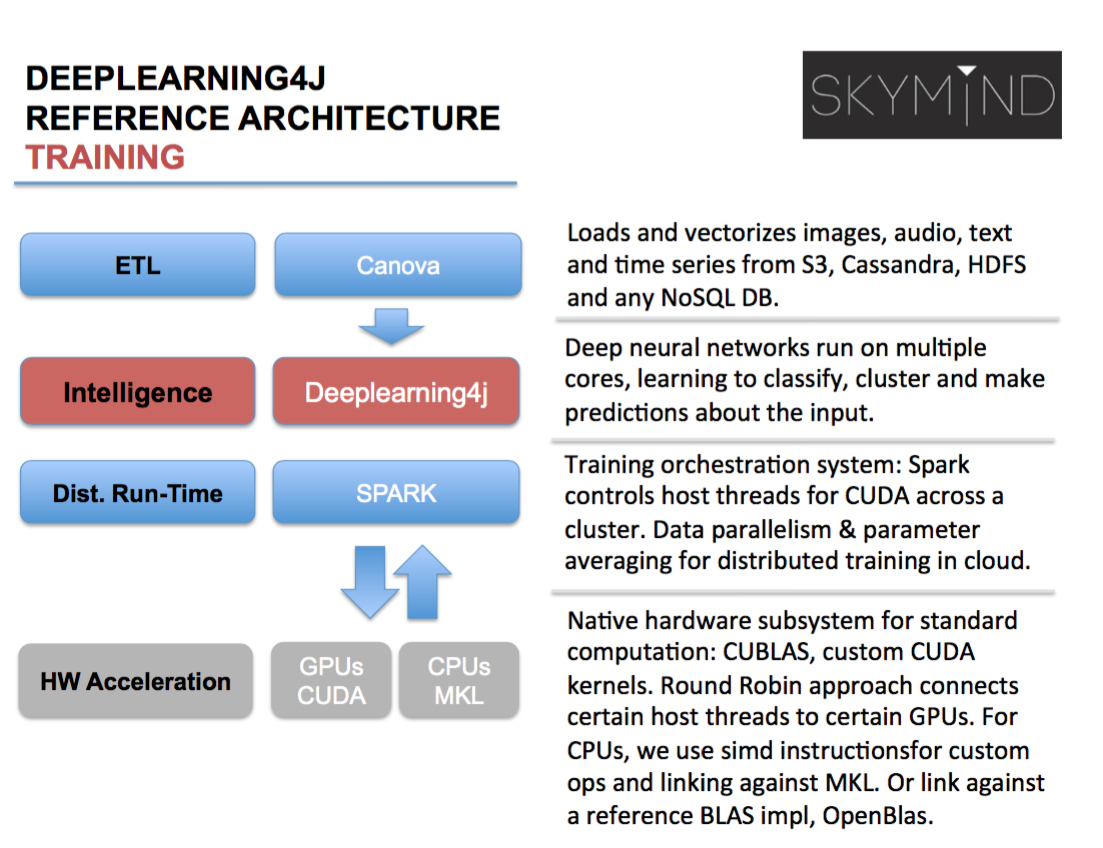 DEEPLEARNING4J
REFERENCE ARCHITECTURE
TRAINING

SKYMIND

ETL

Canova

Intelligence

Deeplearning4j

Dist. Run-Time

SPARK

HW Acceleration

GPUs CUDA

CPUs MKL

Loads and vectorizes images, audio, text and time series from S3, Cassandra, HDFS and any NoSQL DB.

Deep neural networks run on multiple cores, learning to classify, cluster and make predictions about the input.

Training orchestration system: Spark controls host threads for CUDA across a cluster. Data parallelism & parameter averaging for distributed training in cloud.

Native hardware subsystem for standard computation: CUBLAS, custom CUDA kernels. Round Robin approach connects certain host threads to certain GPUs. For CPUs, we use simd instructionsfor custom ops and linking against MKL. Or link against a reference BLAS impl, OpenBlas.